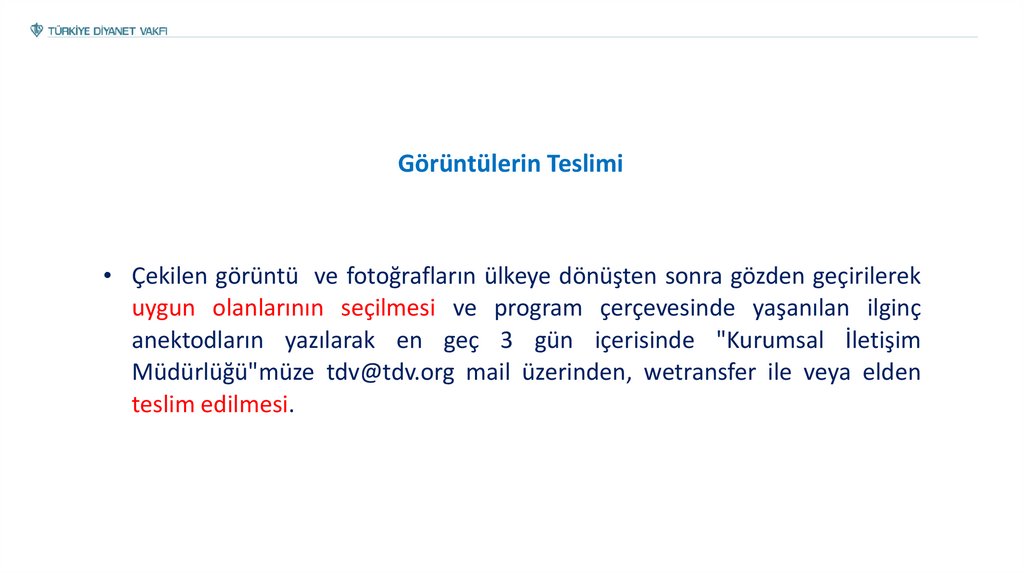 TÜRKİYE DİYANET VAKFI

Görüntülerin Teslimi

• Çekilen görüntü ve fotoğrafların ülkeye dönüşten sonra gözden geçirilerek uygun olanlarının seçilmesi ve program çerçevesinde yaşanılan ilginç anektodların yazılarak en geç 3 gün içerisinde "Kurumsal İletişim Müdürlüğü"müze tdv@tdv.org mail üzerinden, wetransfer ile veya elden teslim edilmesi.